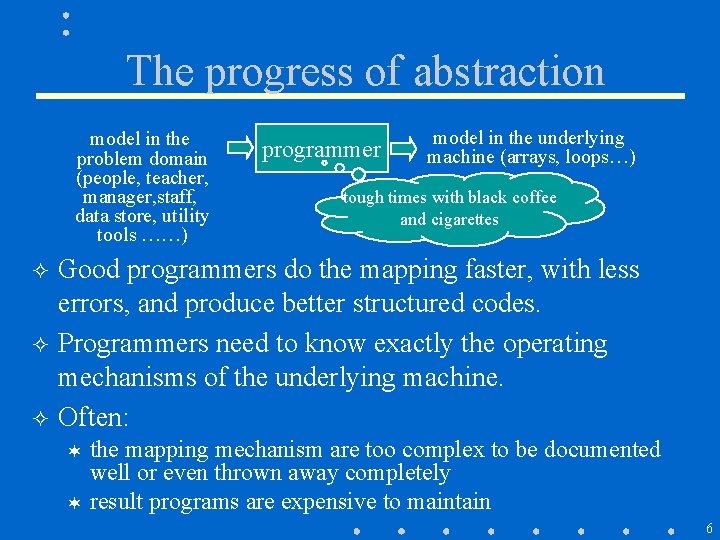 The progress of abstraction

model in the problem domain (people, teacher, manager,staff, data store, utility tools ……)

programmer

model in the underlying machine (arrays, loops…)

tough times with black coffee and cigarettes

✧ Good programmers do the mapping faster, with less errors, and produce better structured codes.

✧ Programmers need to know exactly the operating mechanisms of the underlying machine.

✧ Often:

✶ the mapping mechanism are too complex to be documented well or even thrown away completely

✶ result programs are expensive to maintain

6